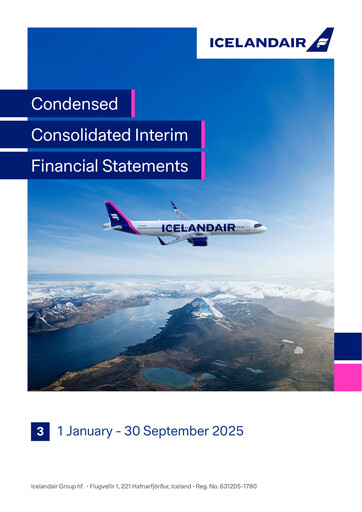 ICELANDAIR

Condensed
Consolidated Interim
Financial Statements

ICELANDAIR

3 1 January - 30 September 2025

Icelandair Group hf. • Flugvellir 1, 221 Hafnarfjörður, Iceland • Reg. No. 631205-1780